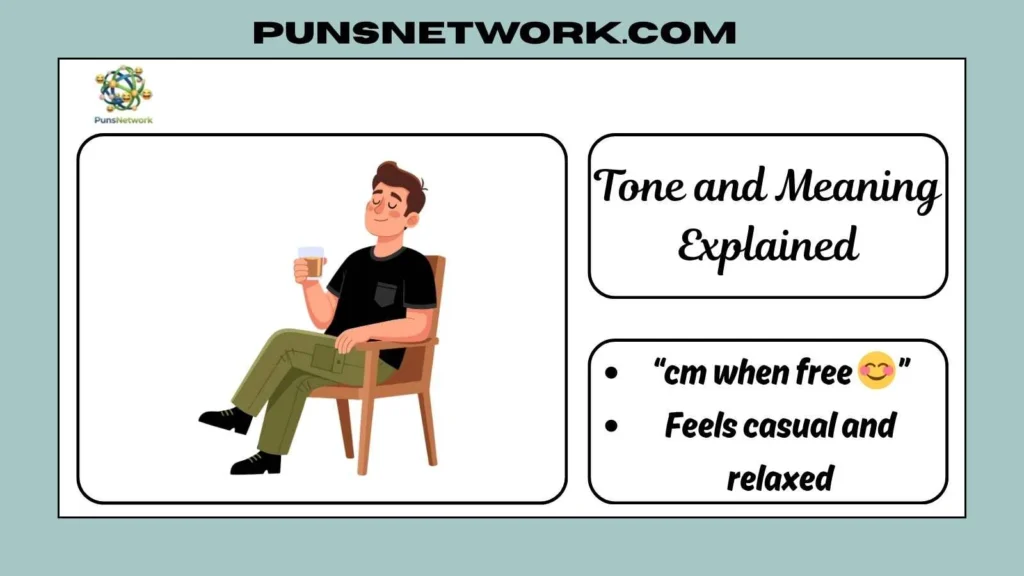 PUNSNETWORK.COM

PunsNetwork

Tone and Meaning Explained

- “cm when free 😊”
- Feels casual and relaxed